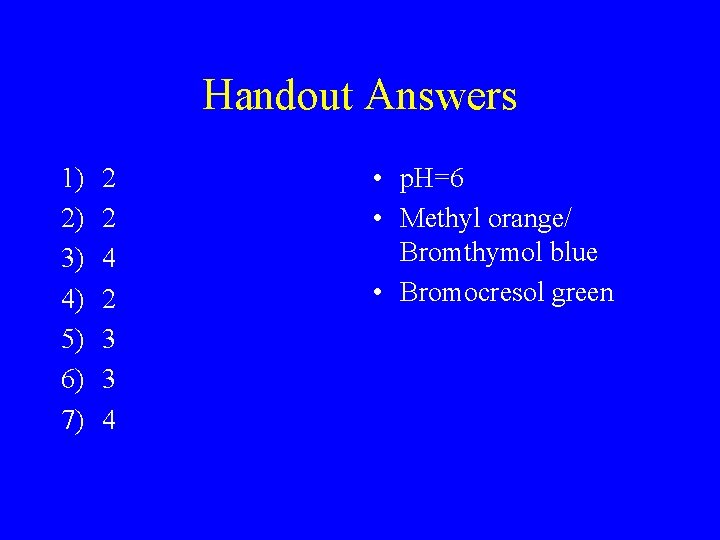 Handout Answers

1) 2
2) 2
3) 4
4) 2
5) 3
6) 3
7) 4

• pH=6
• Methyl orange/ Bromthymol blue
• Bromocresol green